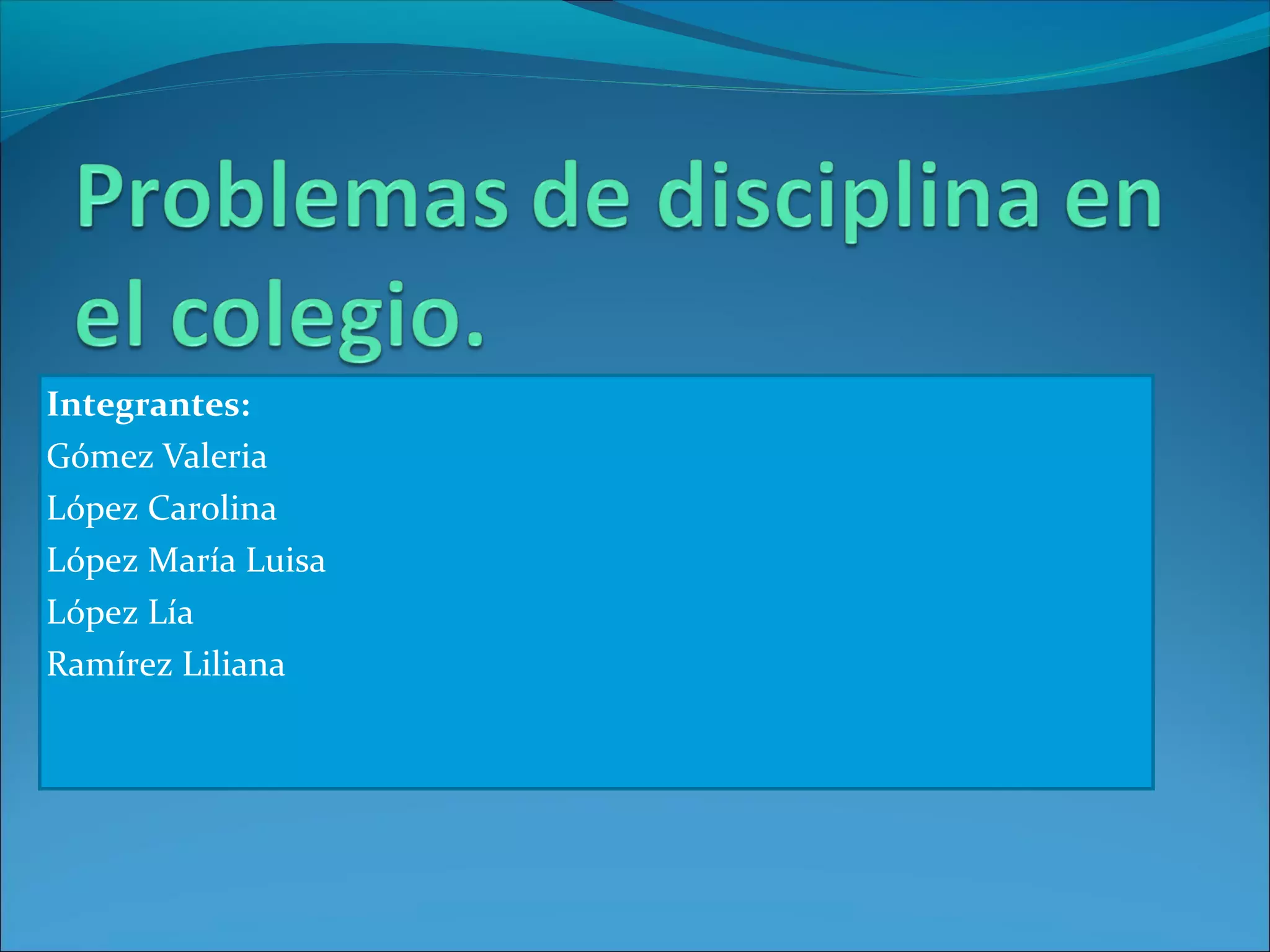 Problemas de disciplina en el colegio.

Integrantes:
Gómez Valeria
López Carolina
López María Luisa
López Lía
Ramírez Liliana